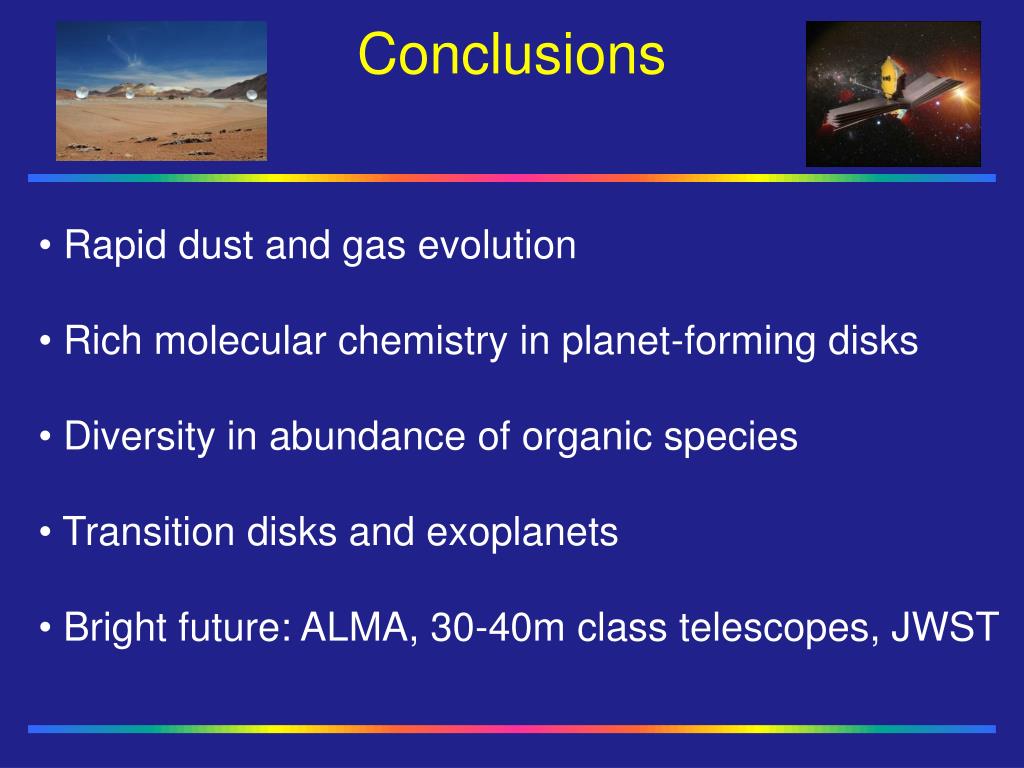 Conclusions

• Rapid dust and gas evolution

• Rich molecular chemistry in planet-forming disks

• Diversity in abundance of organic species

• Transition disks and exoplanets

• Bright future: ALMA, 30-40m class telescopes, JWST